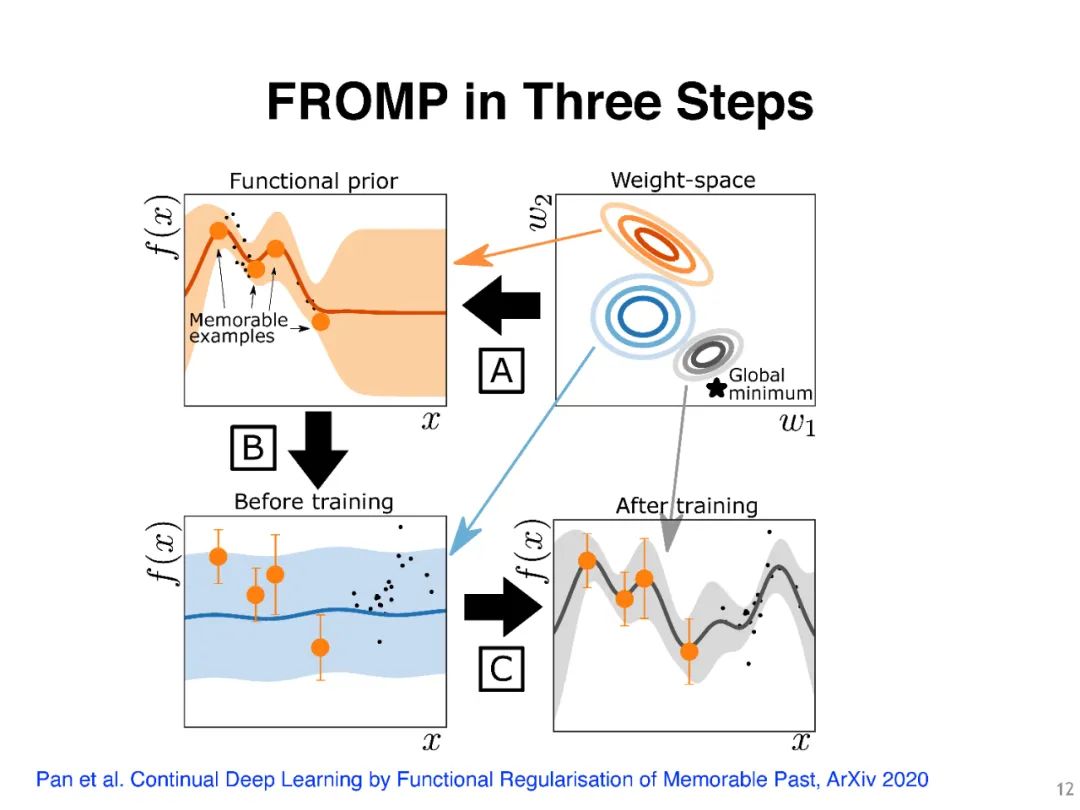 FROMP in Three Steps

Functional prior

$f(x)$

Memorable examples

$x$

Weight-space

$w_2$

Global minimum

$w_1$

A

B

Before training

$f(x)$

$x$

C

After training

$f(x)$

$x$

Pan et al. Continual Deep Learning by Functional Regularisation of Memorable Past, ArXiv 2020

12